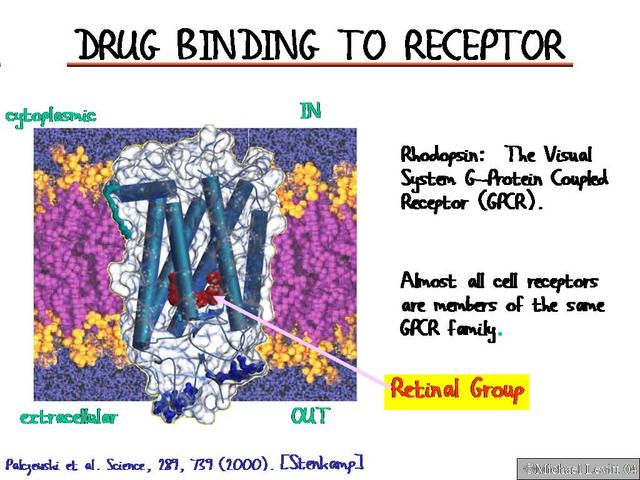 DRUG BINDING TO RECEPTOR

cytoplasmic

IN

Rhodopsin: The Visual System G-Protein Coupled Receptor (GPCR).

Almost all cell receptors are members of the same GPCR family.

Retinal Group

extracellular

OUT

Palczewski et al. Science, 289, 739 (2000). [Stenkamp]

©Michael Levitt 04